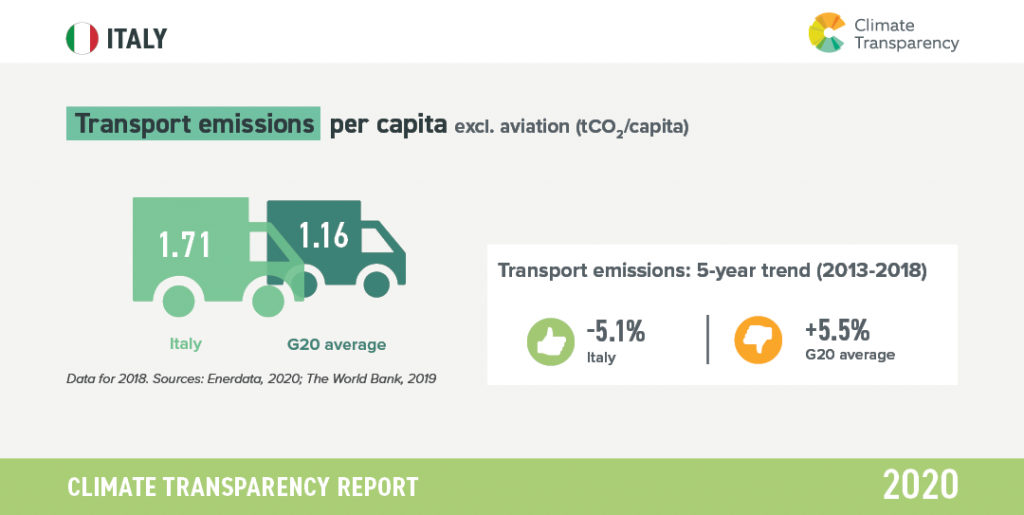 ITALY

Climate Transparency

Transport emissions per capita excl. aviation ($tCO_2$/capita)

1.71

1.16

Italy

G20 average

Data for 2018. Sources: Enerdata, 2020; The World Bank, 2019

Transport emissions: 5-year trend (2013-2018)

-5.1%
Italy

+5.5%
G20 average

CLIMATE TRANSPARENCY REPORT

2020